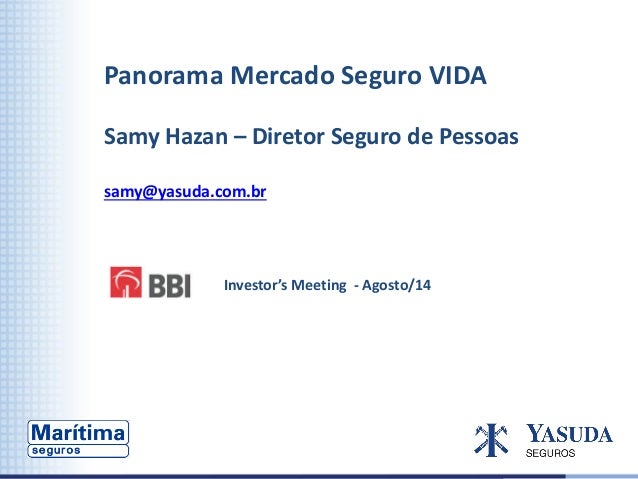 Panorama Mercado Seguro VIDA

Samy Hazan – Diretor Seguro de Pessoas

samy@yasuda.com.br

BBI

Investor's Meeting - Agosto/14

Marítima seguros

YASUDA SEGUROS